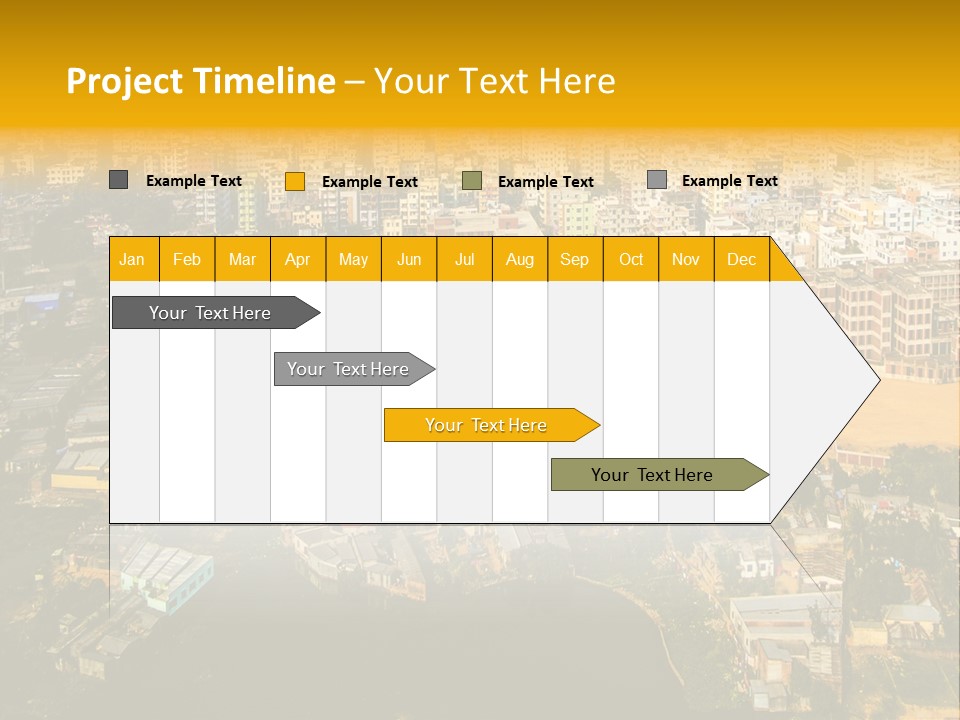 Project Timeline – Your Text Here

Example Text Example Text Example Text Example Text

| Jan | Feb | Mar | Apr | May | Jun | Jul | Aug | Sep | Oct | Nov | Dec |
|---|---|---|---|---|---|---|---|---|---|---|---|

Your Text Here

Your Text Here

Your Text Here

Your Text Here